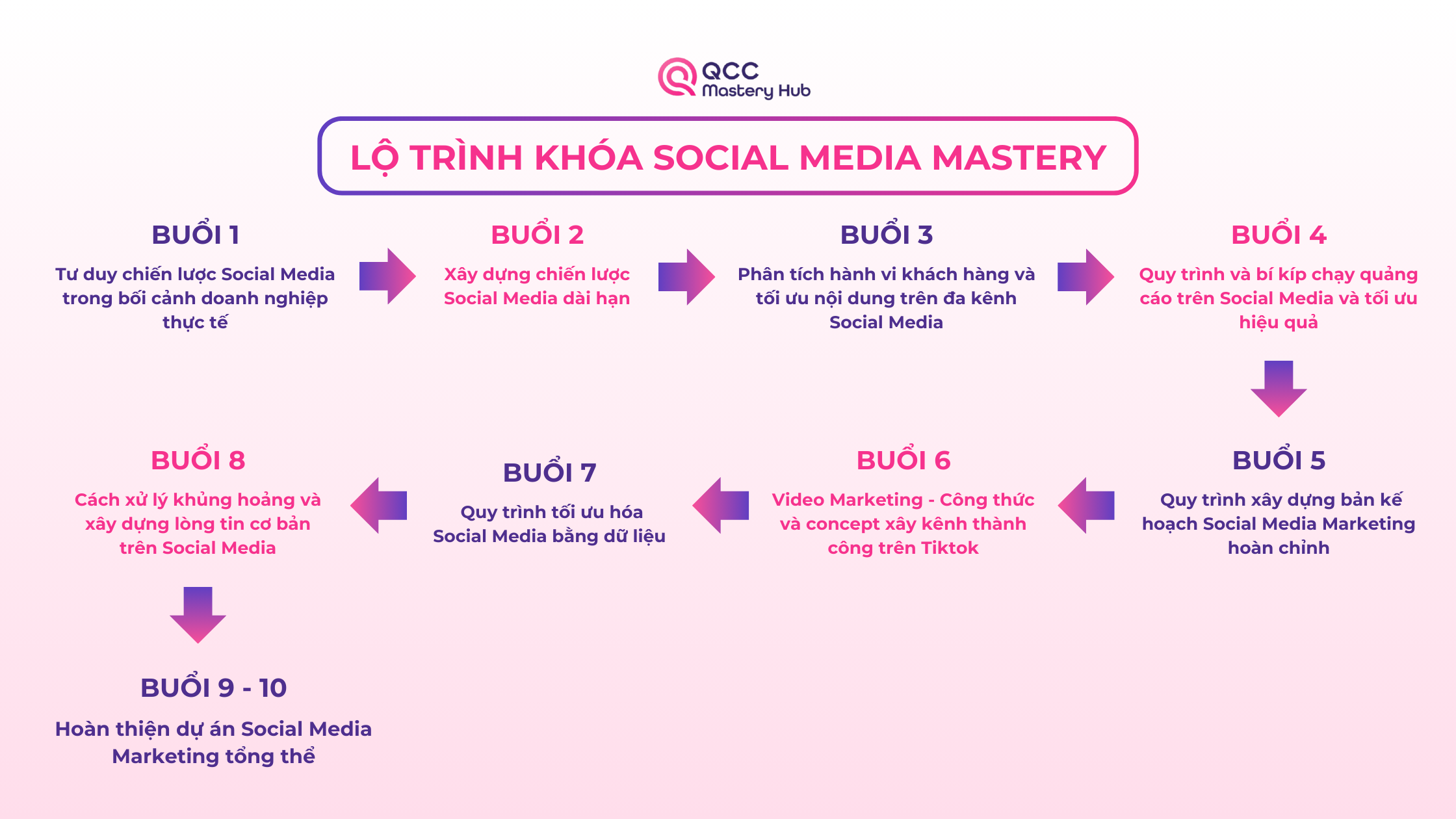 QCC
Mastery Hub

LỘ TRÌNH KHÓA SOCIAL MEDIA MASTERY

BUỔI 1
Tư duy chiến lược Social Media trong bối cảnh doanh nghiệp thực tế

BUỔI 2
Xây dựng chiến lược Social Media dài hạn

BUỔI 3
Phân tích hành vi khách hàng và tối ưu nội dung trên đa kênh Social Media

BUỔI 4
Quy trình và bí kíp chạy quảng cáo trên Social Media và tối ưu hiệu quả

BUỔI 5
Quy trình xây dựng bản kế hoạch Social Media Marketing hoàn chỉnh

BUỔI 6
Video Marketing - Công thức và concept xây kênh thành công trên Tiktok

BUỔI 7
Quy trình tối ưu hóa Social Media bằng dữ liệu

BUỔI 8
Cách xử lý khủng hoảng và xây dựng lòng tin cơ bản trên Social Media

BUỔI 9 - 10
Hoàn thiện dự án Social Media Marketing tổng thể